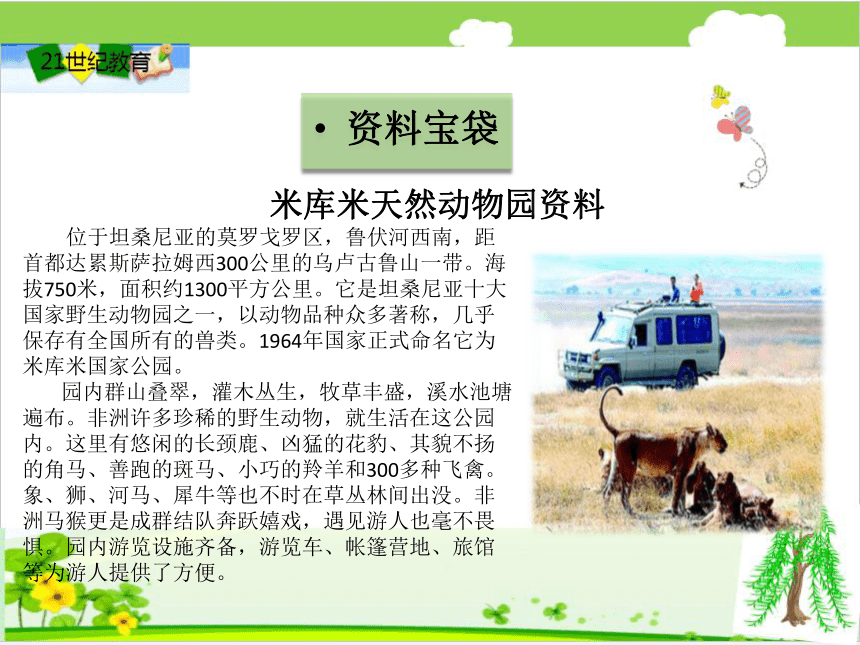 21世纪教育

• 资料宝袋

米库米天然动物园资料

位于坦桑尼亚的莫罗戈罗区，鲁伏河西南，距首都达累斯萨拉姆西300公里的乌卢古鲁山一带。海拔750米，面积约1300平方公里。它是坦桑尼亚十大国家野生动物园之一，以动物品种众多著称，几乎保存有全国所有的兽类。1964年国家正式命名它为米库米国家公园。

园内群山叠翠，灌木丛生，牧草丰盛，溪水池塘遍布。非洲许多珍稀的野生动物，就生活在这公园内。这里有悠闲的长颈鹿、凶猛的花豹、其貌不扬的角马、善跑的斑马、小巧的羚羊和300多种飞禽。象、狮、河马、犀牛等也不时在草丛林间出没。非洲马猴更是成群结队奔跃嬉戏，遇见游人也毫不畏惧。园内游览设施齐备，游览车、帐篷营地、旅馆等为游人提供了方便。